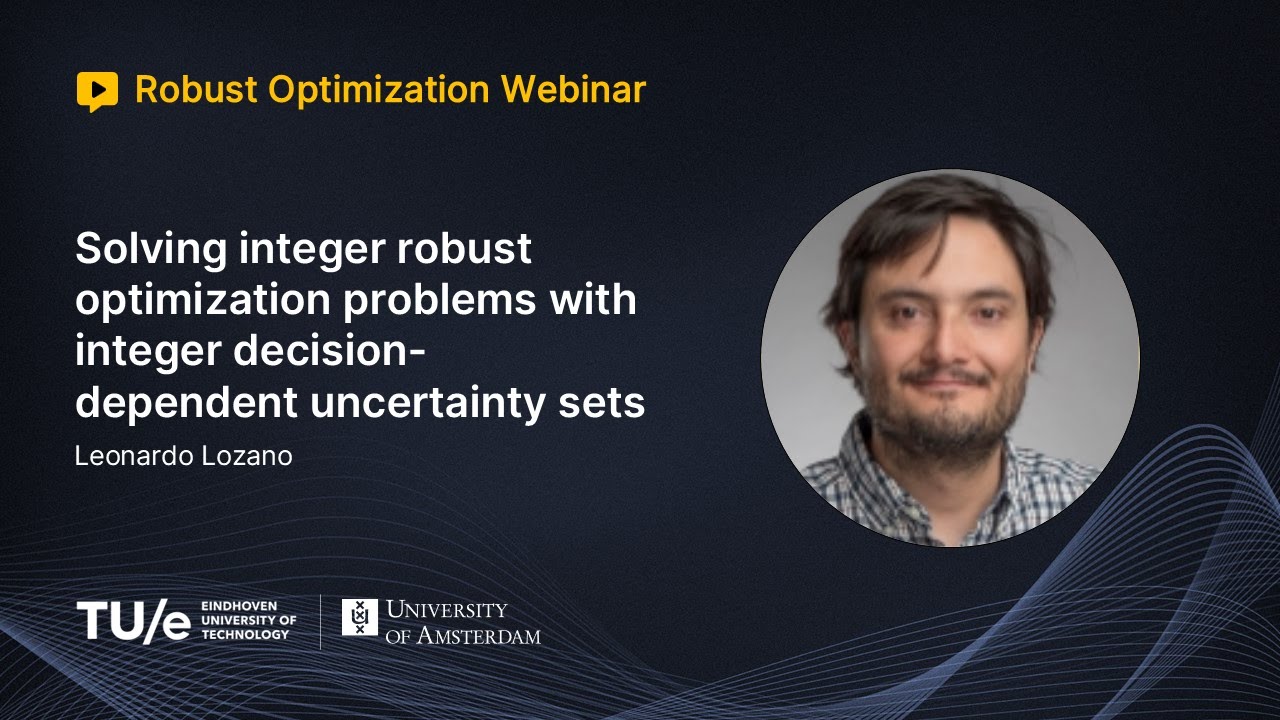 Robust Optimization Webinar

Solving integer robust optimization problems with integer decision-dependent uncertainty sets

Leonardo Lozano

TU/e EINDHOVEN UNIVERSITY OF TECHNOLOGY

UNIVERSITY OF AMSTERDAM